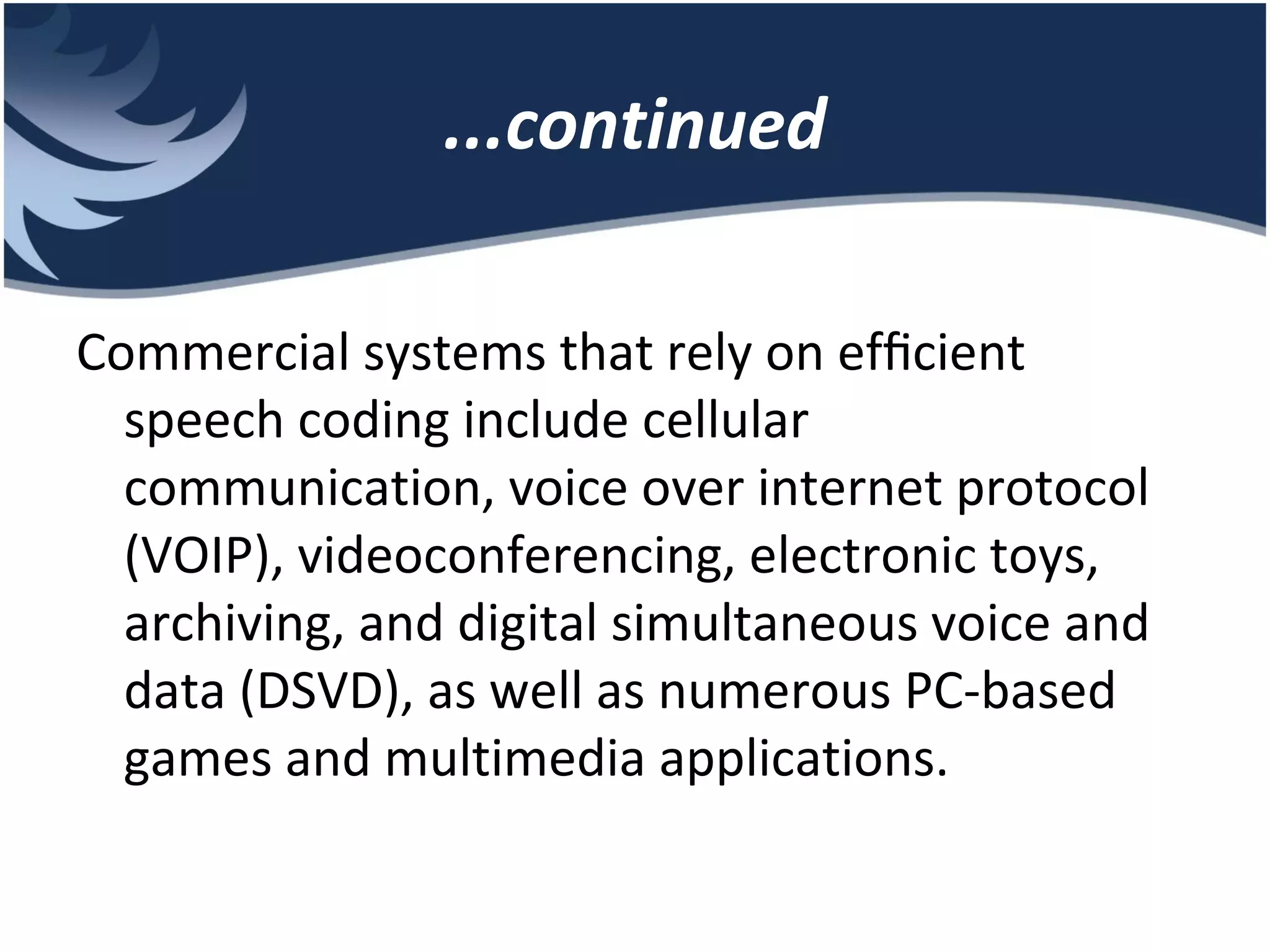 ...continued

Commercial systems that rely on efficient speech coding include cellular communication, voice over internet protocol (VOIP), videoconferencing, electronic toys, archiving, and digital simultaneous voice and data (DSVD), as well as numerous PC-based games and multimedia applications.